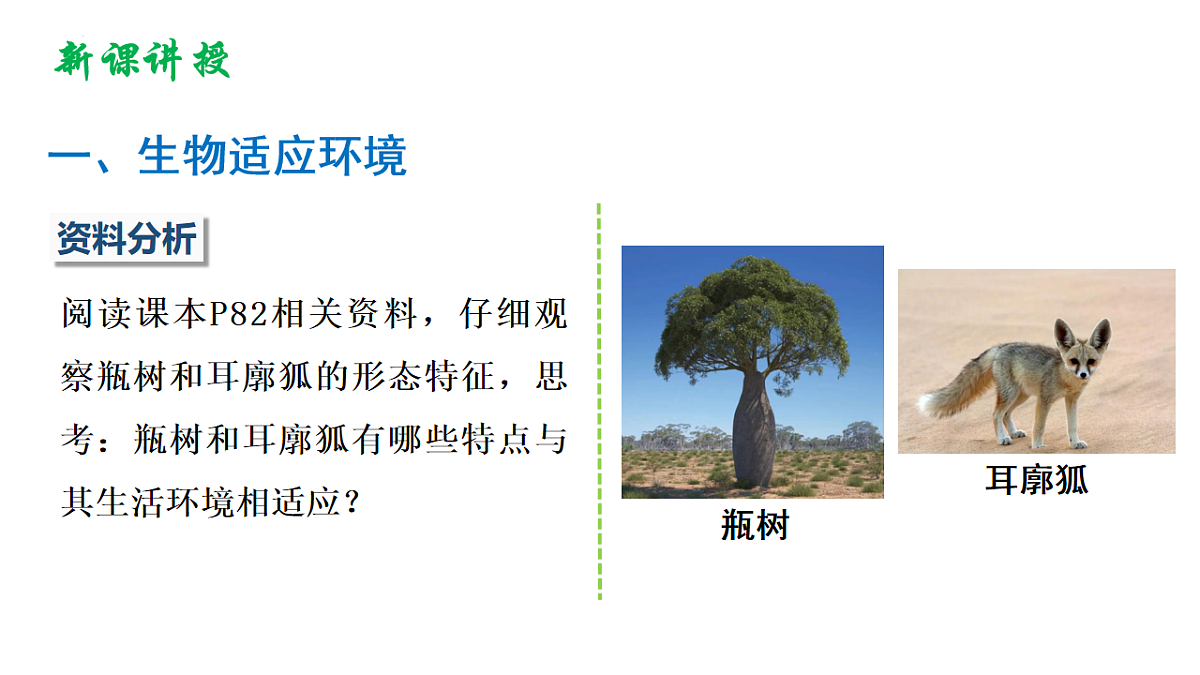 新课讲授

一、生物适应环境

资料分析

阅读课本P82相关资料，仔细观察瓶树和耳廓狐的形态特征，思考：瓶树和耳廓狐有哪些特点与其生活环境相适应？

瓶树

耳廓狐